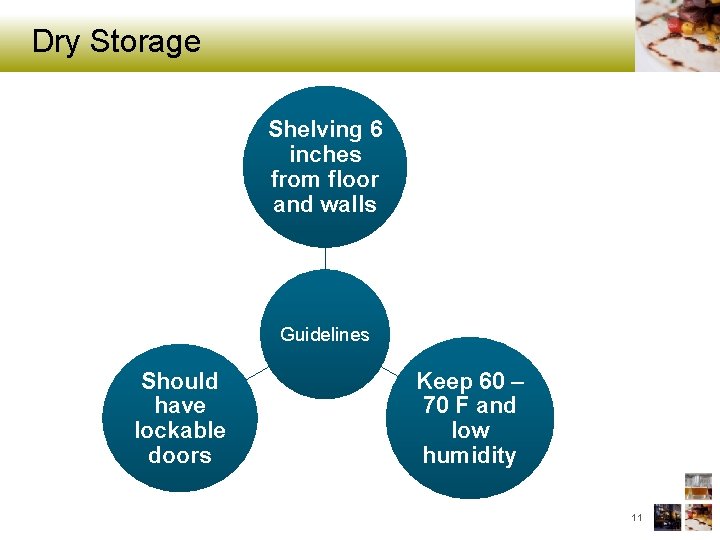 Dry Storage

Shelving 6 inches from floor and walls

Guidelines

Should have lockable doors

Keep 60 – 70 F and low humidity

11